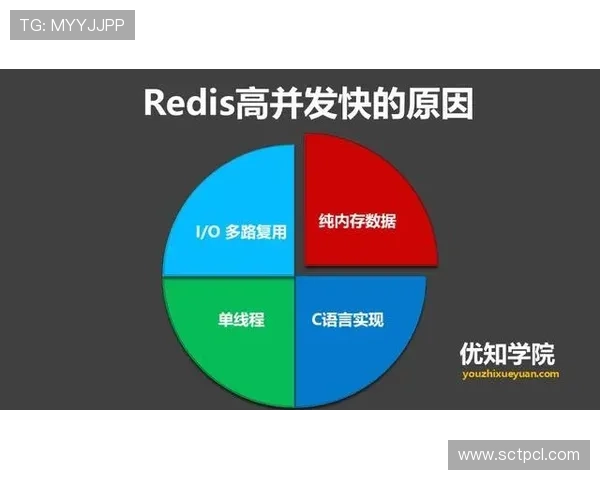 TG: MYYJJPP

Redis高并发快的原因

I/O 多路复用

纯内存数据

单线程

C语言实现

优知学院
youzhixueyuan.com

www.sctpcl.com